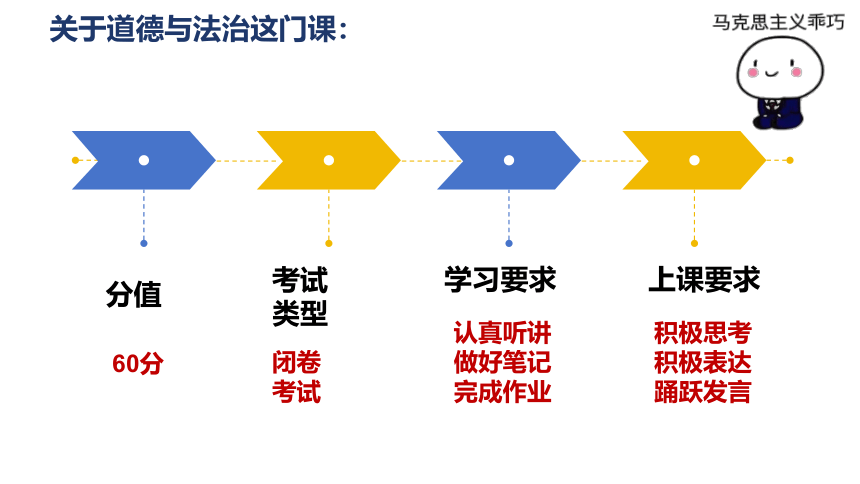 关于道德与法治这门课：

马克思主义乖巧

分值

60分

考试类型

闭卷考试

学习要求

认真听讲
做好笔记
完成作业

上课要求

积极思考
积极表达
踊跃发言